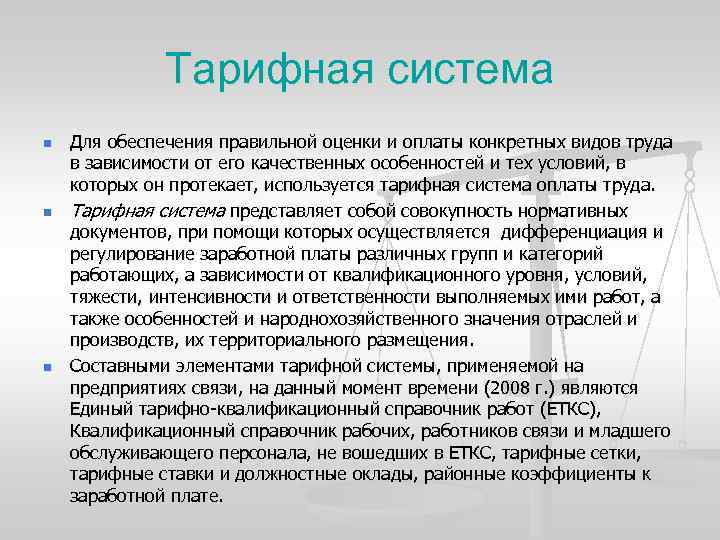 Тарифная система

Для обеспечения правильной оценки и оплаты конкретных видов труда в зависимости от его качественных особенностей и тех условий, в которых он протекает, используется тарифная система оплаты труда.

Тарифная система представляет собой совокупность нормативных документов, при помощи которых осуществляется дифференциация и регулирование заработной платы различных групп и категорий работающих, а зависимости от квалификационного уровня, условий, тяжести, интенсивности и ответственности выполняемых ими работ, а также особенностей и народнохозяйственного значения отраслей и производств, их территориального размещения.

Составными элементами тарифной системы, применяемой на предприятиях связи, на данный момент времени (2008 г.) являются Единый тарифно-квалификационный справочник работ (ЕТКС), Квалификационный справочник рабочих, работников связи и младшего обслуживающего персонала, не вошедших в ЕТКС, тарифные сетки, тарифные ставки и должностные оклады, районные коэффициенты к заработной плате.